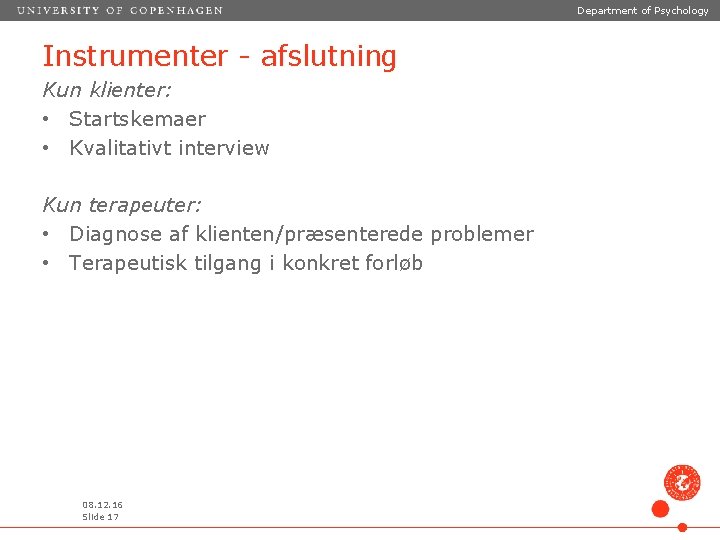 UNIVERSITY OF COPENHAGEN

Department of Psychology

Instrumenter - afslutning

Kun klienter:

• Startskemaer
• Kvalitativt interview

Kun terapeuter:

• Diagnose af klienten/præsenterede problemer
• Terapeutisk tilgang i konkret forløb

08.12.16
Slide 17